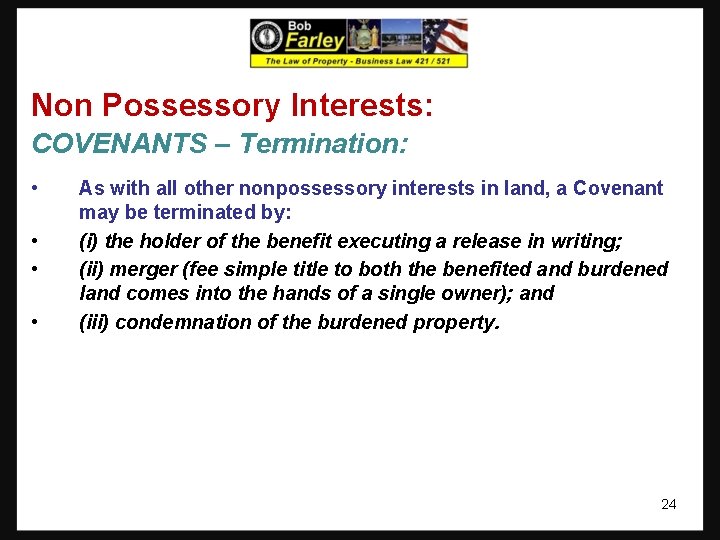 Bob Farley
The Law of Property - Business Law 421 / 521

Non Possessory Interests:
COVENANTS – Termination:

• As with all other nonpossessory interests in land, a Covenant may be terminated by:
• (i) the holder of the benefit executing a release in writing;
• (ii) merger (fee simple title to both the benefited and burdened land comes into the hands of a single owner); and
• (iii) condemnation of the burdened property.

24